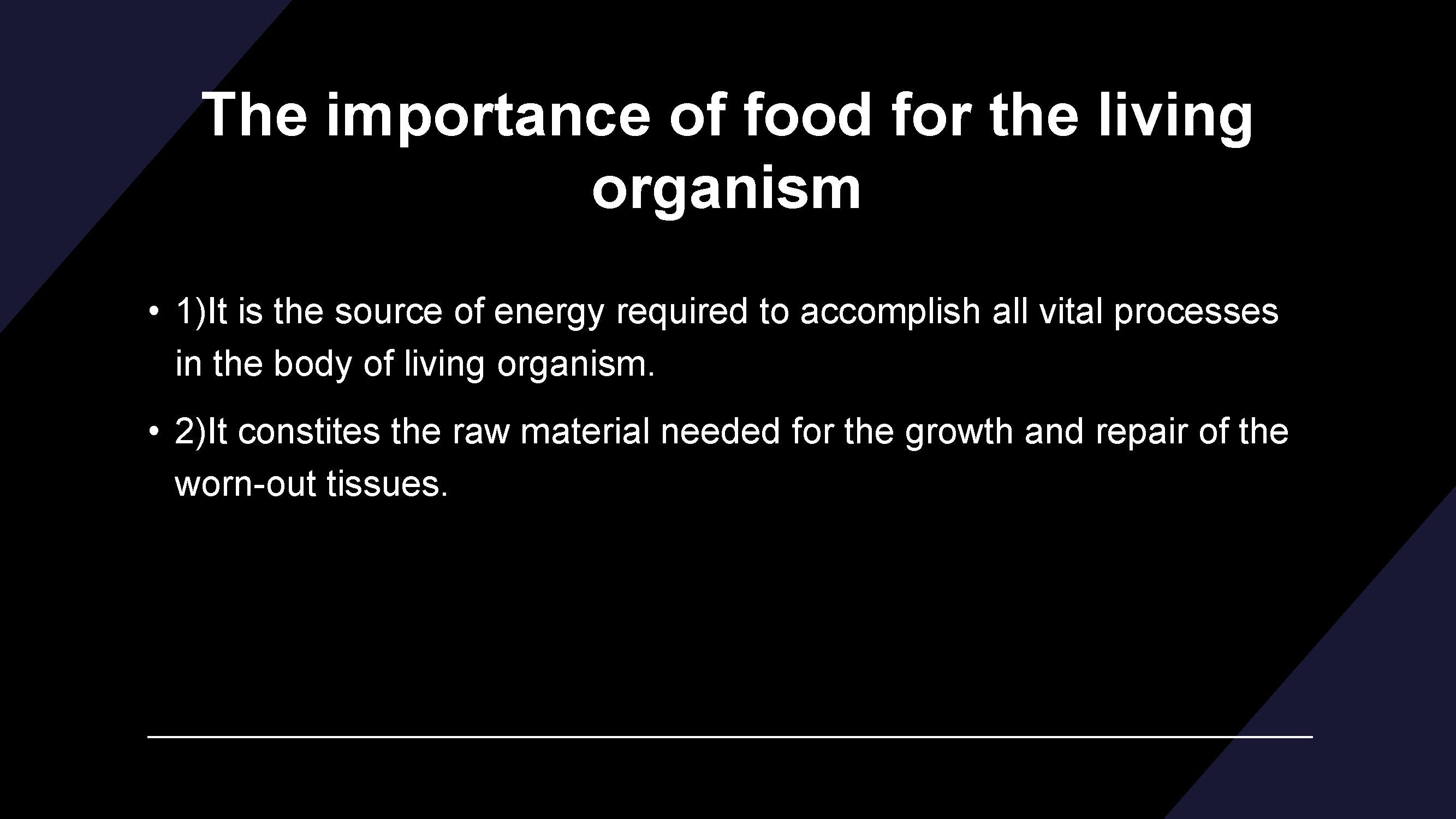 The importance of food for the living organism

• 1)It is the source of energy required to accomplish all vital processes in the body of living organism.

• 2)It constites the raw material needed for the growth and repair of the worn-out tissues.